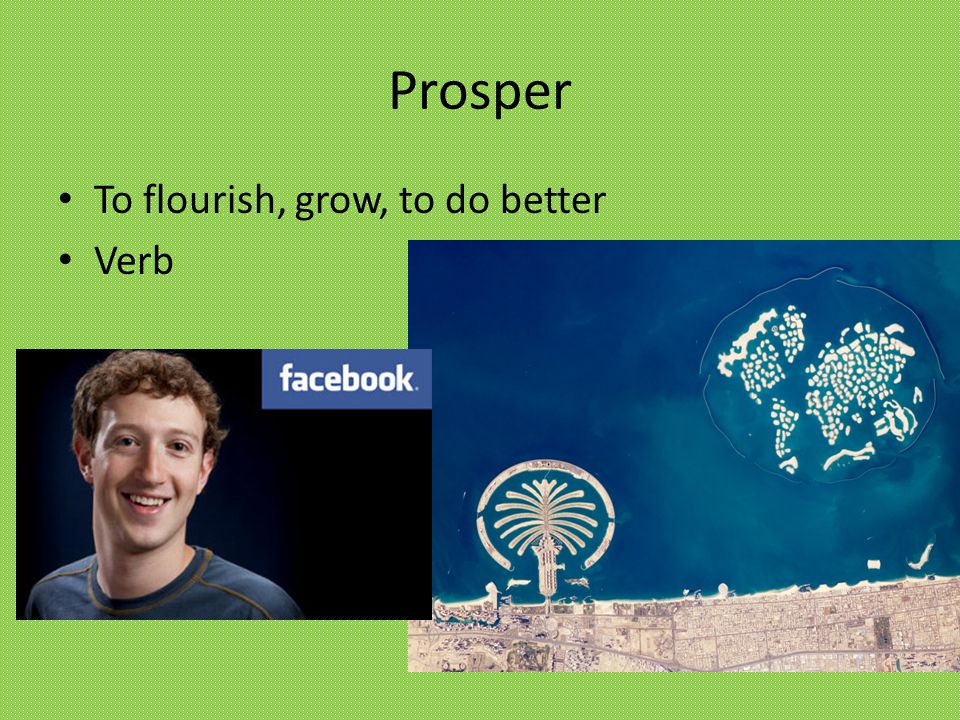 Prosper

• To flourish, grow, to do better
• Verb

facebook.